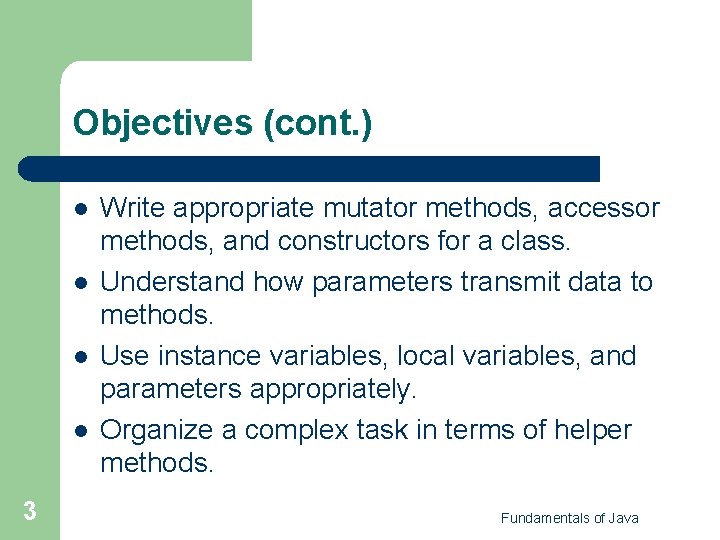 Objectives (cont.)

- Write appropriate mutator methods, accessor methods, and constructors for a class.
- Understand how parameters transmit data to methods.
- Use instance variables, local variables, and parameters appropriately.
- Organize a complex task in terms of helper methods.

3

Fundamentals of Java